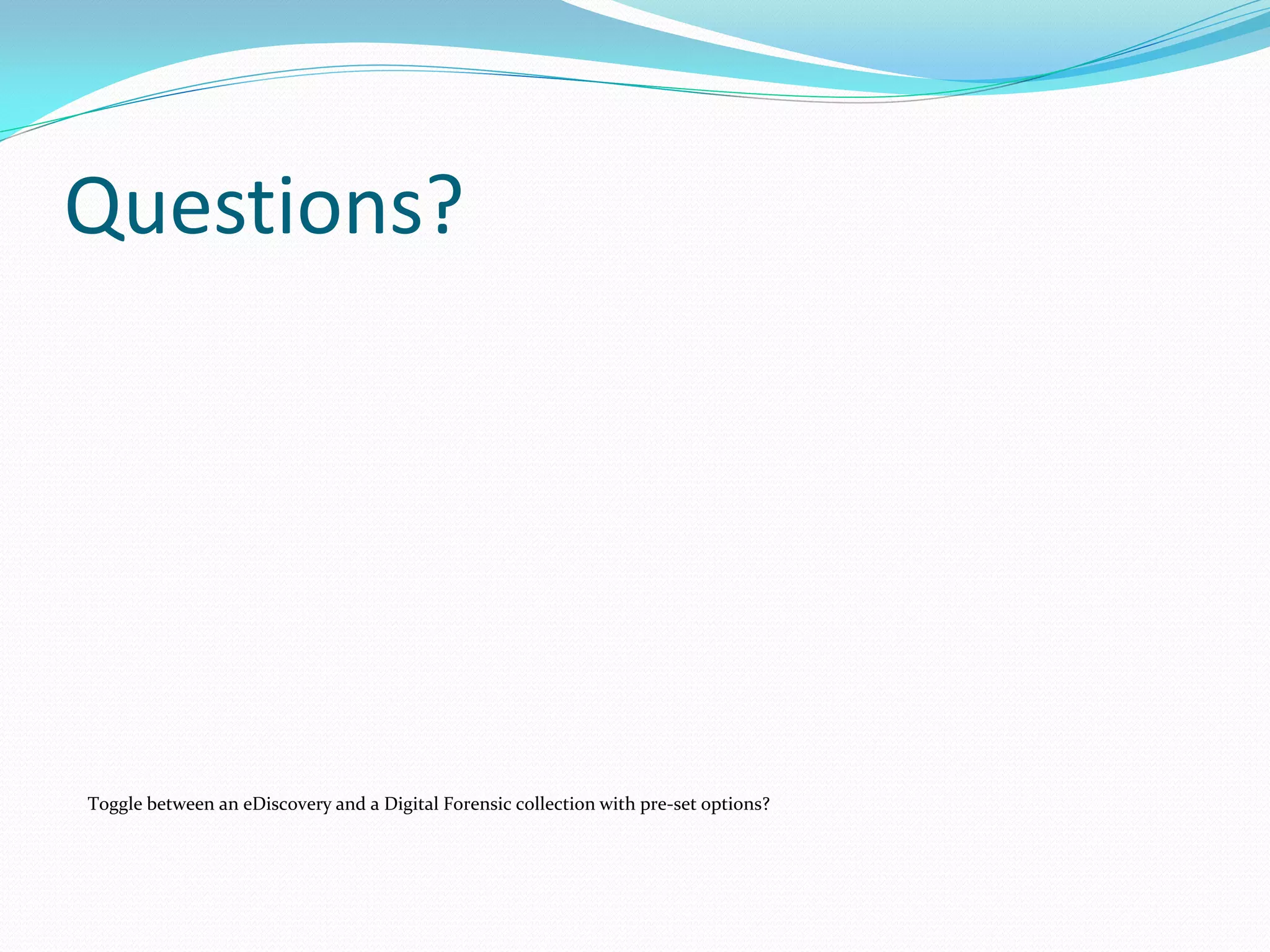 Questions?

Toggle between an eDiscovery and a Digital Forensic collection with pre-set options?